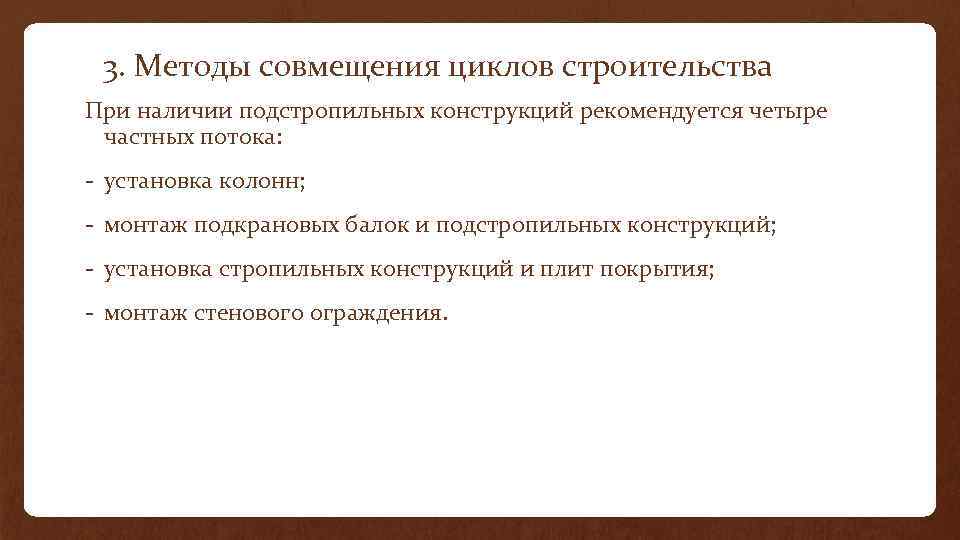 3. Методы совмещения циклов строительства

При наличии подстропильных конструкций рекомендуется четыре частных потока:

- установка колонн;

- монтаж подкрановых балок и подстропильных конструкций;

- установка стропильных конструкций и плит покрытия;

- монтаж стенового ограждения.